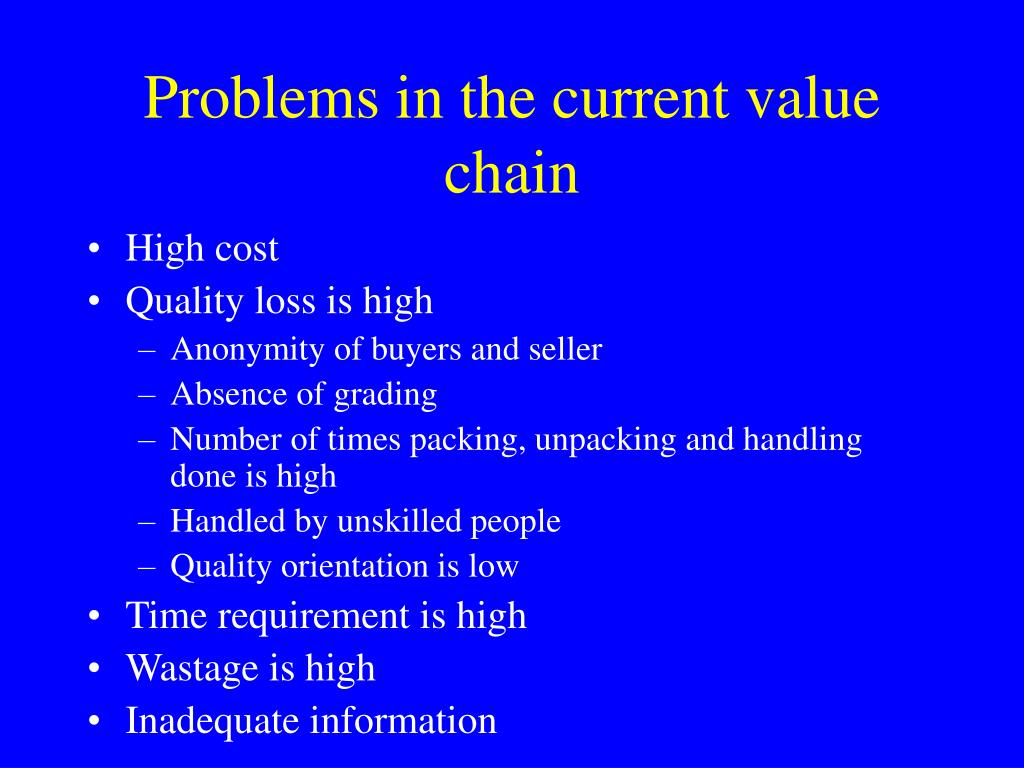 Problems in the current value chain

• High cost
• Quality loss is high
  – Anonymity of buyers and seller
  – Absence of grading
  – Number of times packing, unpacking and handling done is high
  – Handled by unskilled people
  – Quality orientation is low
• Time requirement is high
• Wastage is high
• Inadequate information